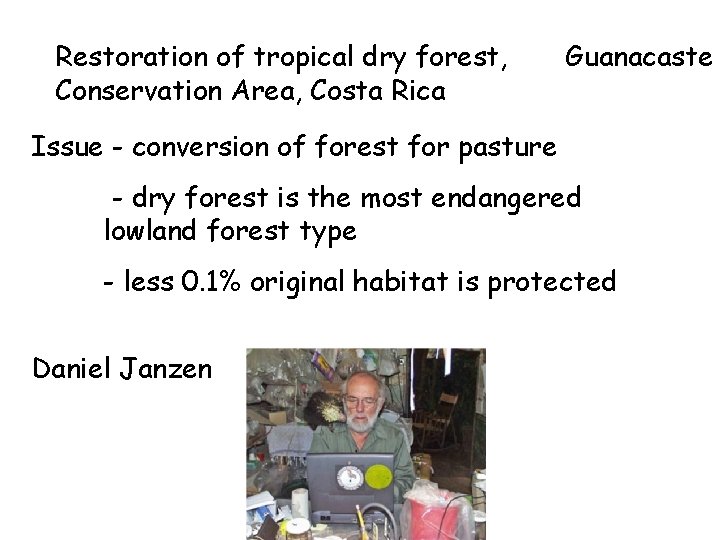 Restoration of tropical dry forest, Guanacaste Conservation Area, Costa Rica

Issue - conversion of forest for pasture

- dry forest is the most endangered lowland forest type

- less 0.1% original habitat is protected

Daniel Janzen